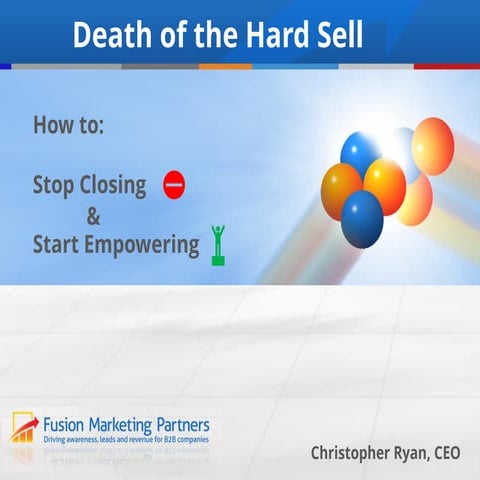 Death of the Hard Sell

How to:

Stop Closing
&
Start Empowering

Fusion Marketing Partners
Driving awareness, leads and revenue for B2B companies

Christopher Ryan, CEO